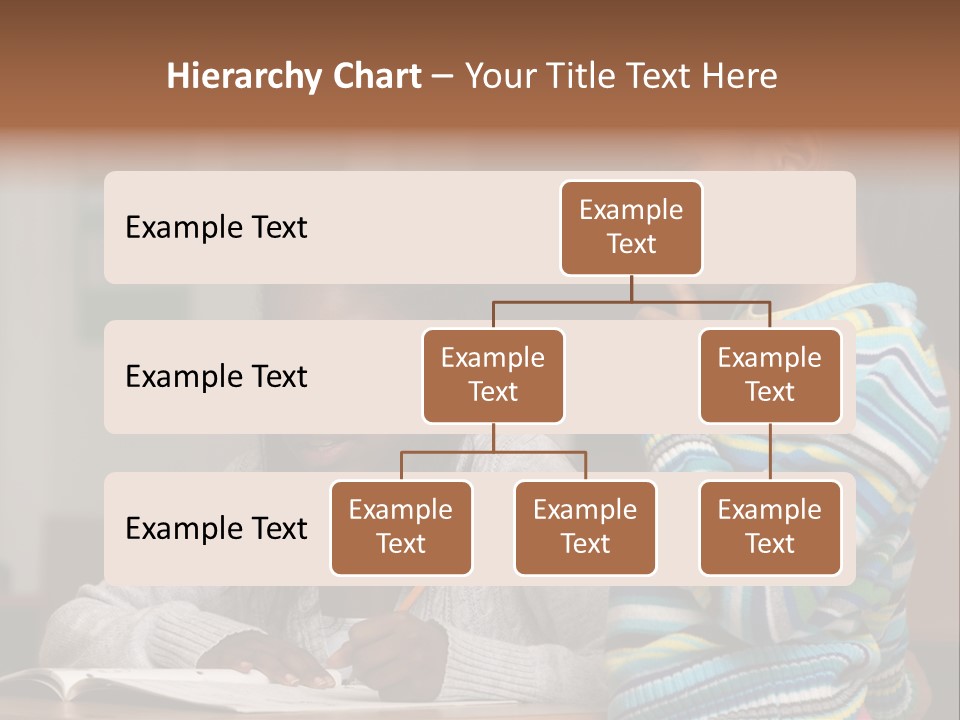 Hierarchy Chart – Your Title Text Here

Example Text

Example Text

Example Text

Example Text

Example Text

Example Text

Example Text

Example Text

Example Text